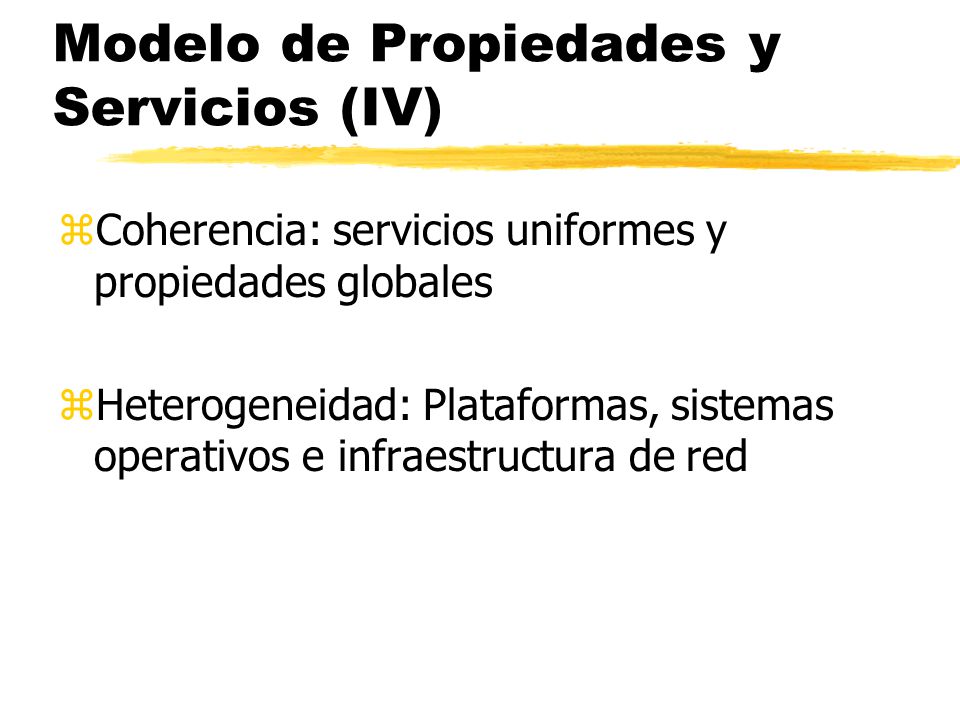 Modelo de Propiedades y Servicios (IV)

⌘Coherencia: servicios uniformes y propiedades globales

⌘Heterogeneidad: Plataformas, sistemas operativos e infraestructura de red